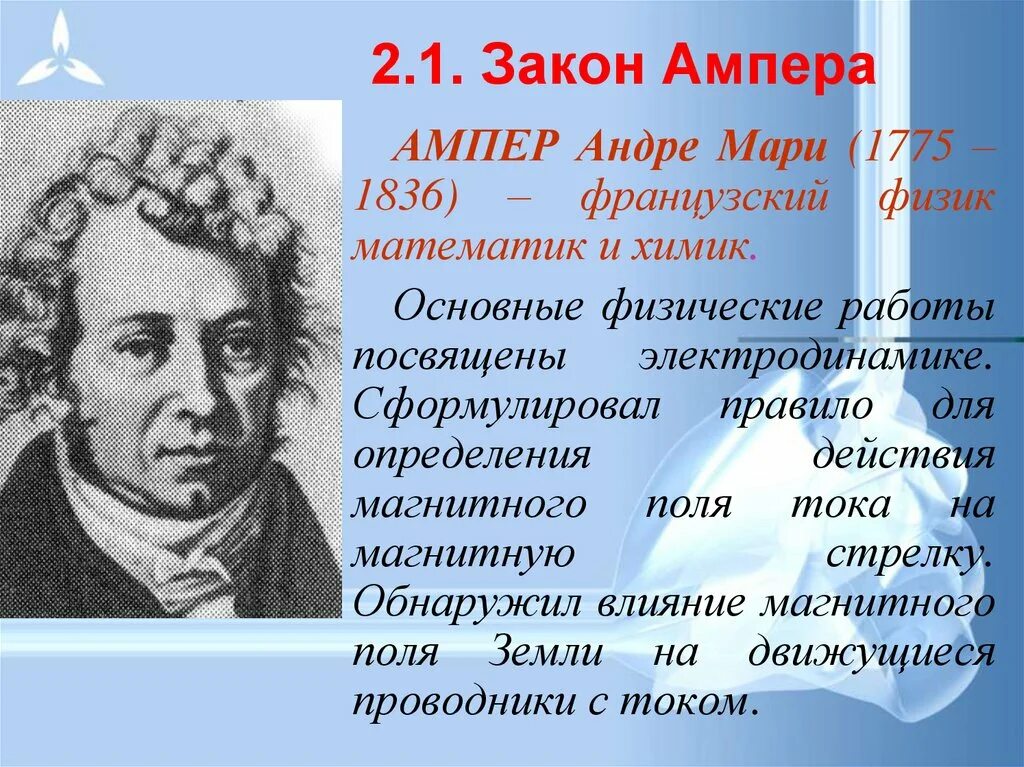 2.1. Закон Ампера

АМПЕР Андре Мари (1775 – 1836) – французский физик математик и химик.

Основные физические работы посвящены электродинамике. Сформулировал правило для определения действия магнитного поля тока на магнитную стрелку. Обнаружил влияние магнитного поля Земли на движущиеся проводники с током.